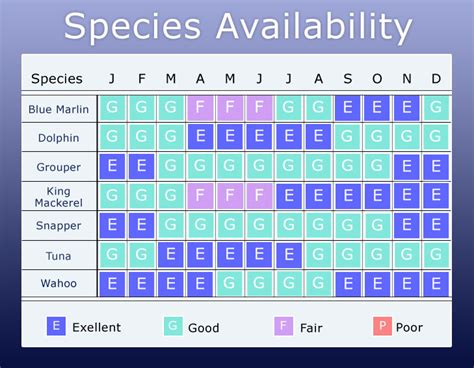 Species Availability

| Species | J | F | M | A | M | J | J | A | S | O | N | D |
|---|---|---|---|---|---|---|---|---|---|---|---|---|
| Blue Marlin | G | G | G | F | F | F | G | G | E | E | E | G |
| Dolphin | G | G | G | E | E | E | E | E | G | G | G | G |
| Grouper | E | E | G | G | G | G | G | G | G | G | E | E |
| King Mackerel | G | G | G | F | F | F | E | E | E | E | E | E |
| Snapper | E | E | G | G | G | G | G | G | G | G | E | E |
| Tuna | G | G | E | E | E | E | E | G | G | G | G | G |
| Wahoo | E | E | E | E | G | G | G | G | E | E | E | E |

E Exellent G Good F Fair P Poor